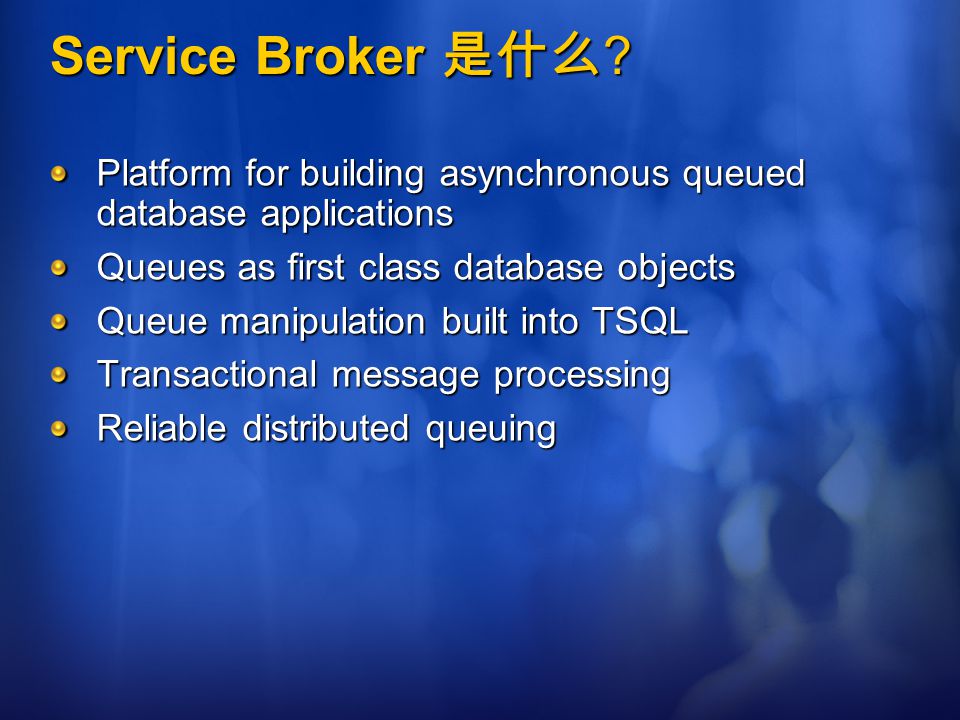 Service Broker 是什么?

- Platform for building asynchronous queued database applications
- Queues as first class database objects
- Queue manipulation built into TSQL
- Transactional message processing
- Reliable distributed queuing